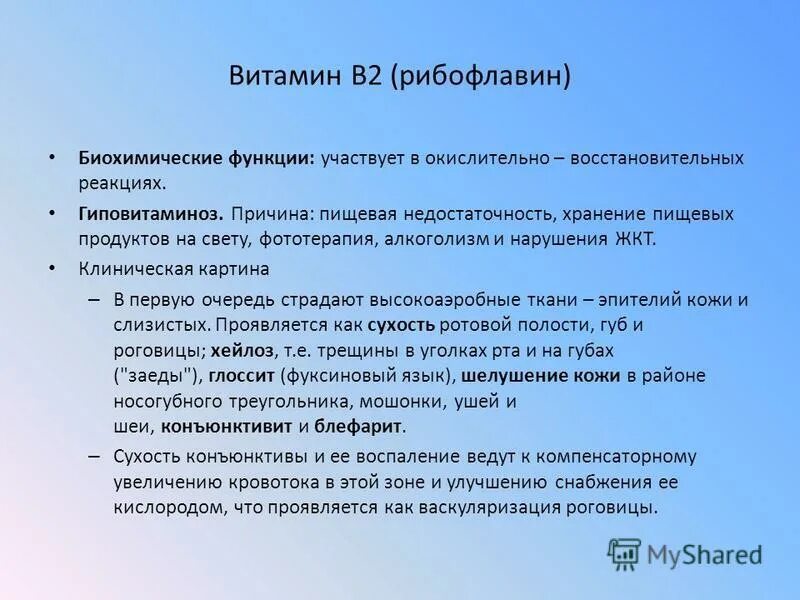 Витамин В2 (рибофлавин)

• Биохимические функции: участвует в окислительно – восстановительных реакциях.

• Гиповитаминоз. Причина: пищевая недостаточность, хранение пищевых продуктов на свету, фототерапия, алкоголизм и нарушения ЖКТ.

• Клиническая картина

– В первую очередь страдают высокоаэробные ткани – эпителий кожи и слизистых. Проявляется как сухость ротовой полости, губ и роговицы; хейлоз, т.е. трещины в уголках рта и на губах ("заеды"), глоссит (фуксиновый язык), шелушение кожи в районе носогубного треугольника, мошонки, ушей и шеи, конъюнктивит и блефарит.

– Сухость конъюнктивы и ее воспаление ведут к компенсаторному увеличению кровотока в этой зоне и улучшению снабжения ее кислородом, что проявляется как васкуляризация роговицы.

MyShared